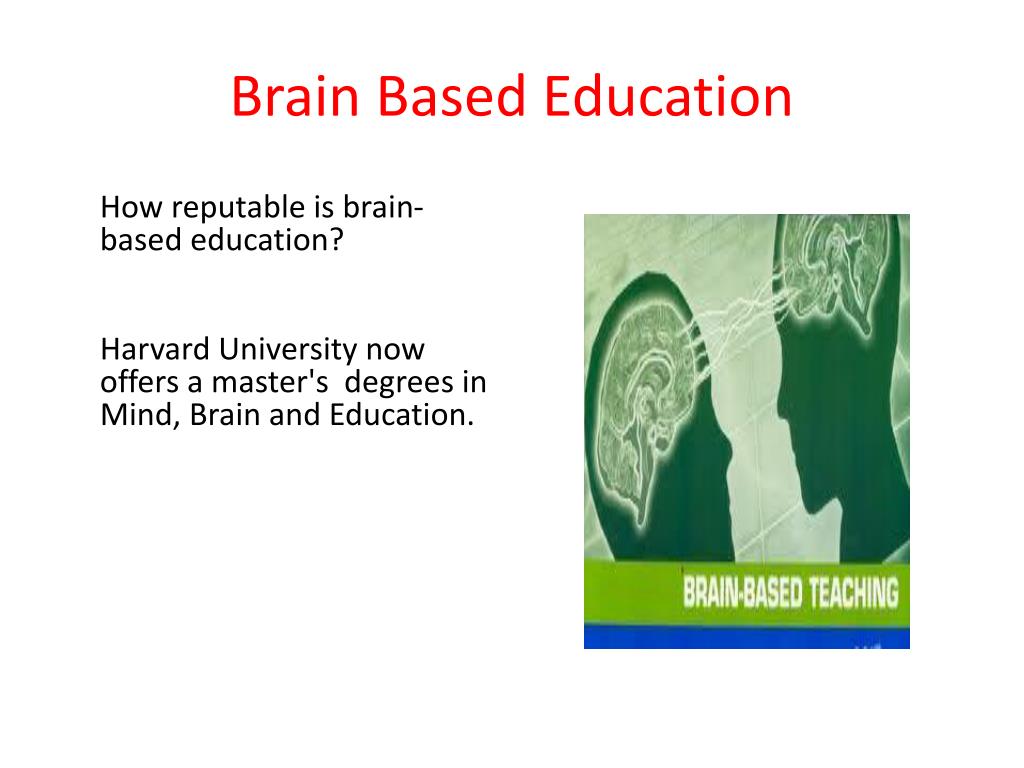 Brain Based Education

How reputable is brain-based education?

Harvard University now offers a master's  degrees in Mind, Brain and Education.

BRAIN-BASED TEACHING